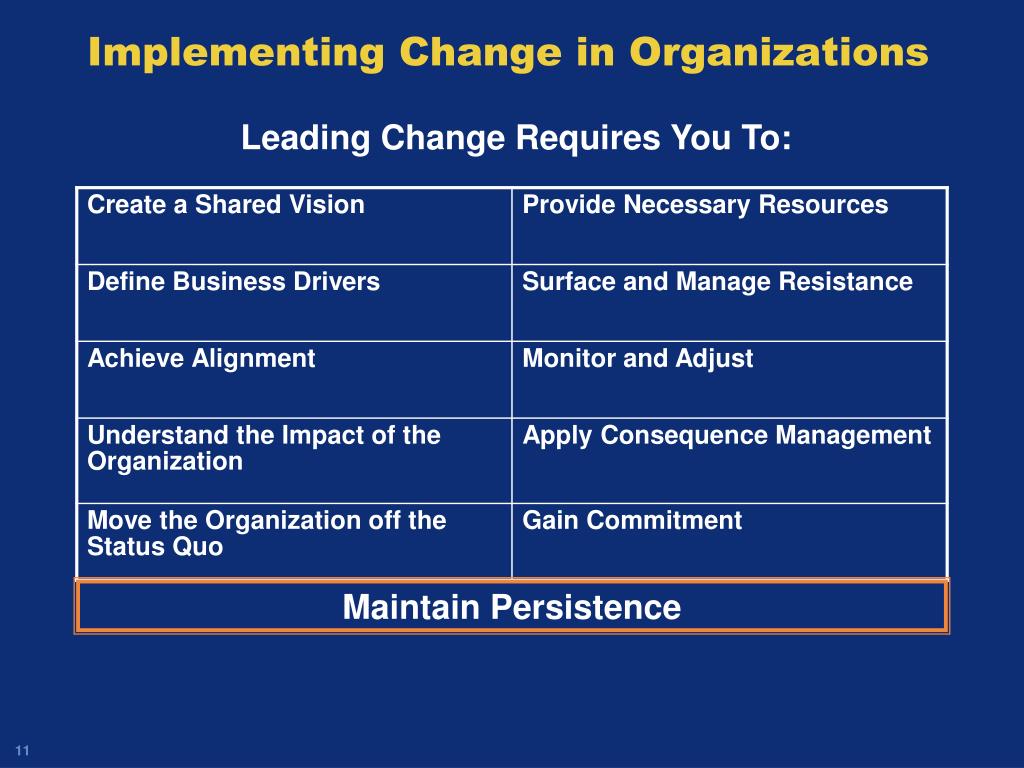 Implementing Change in Organizations

Leading Change Requires You To:

| Create a Shared Vision | Provide Necessary Resources |
|---|---|
| Define Business Drivers | Surface and Manage Resistance |
| Achieve Alignment | Monitor and Adjust |
| Understand the Impact of the Organization | Apply Consequence Management |
| Move the Organization off the Status Quo | Gain Commitment |

Maintain Persistence

11